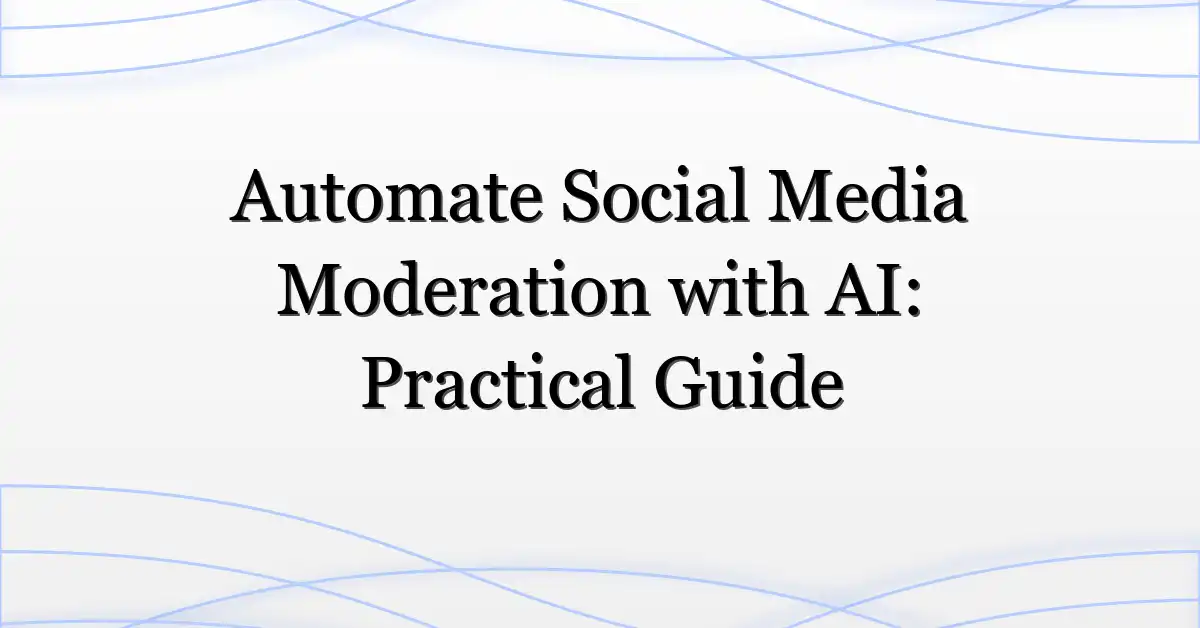 Automate Social Media Moderation with AI: Practical Guide